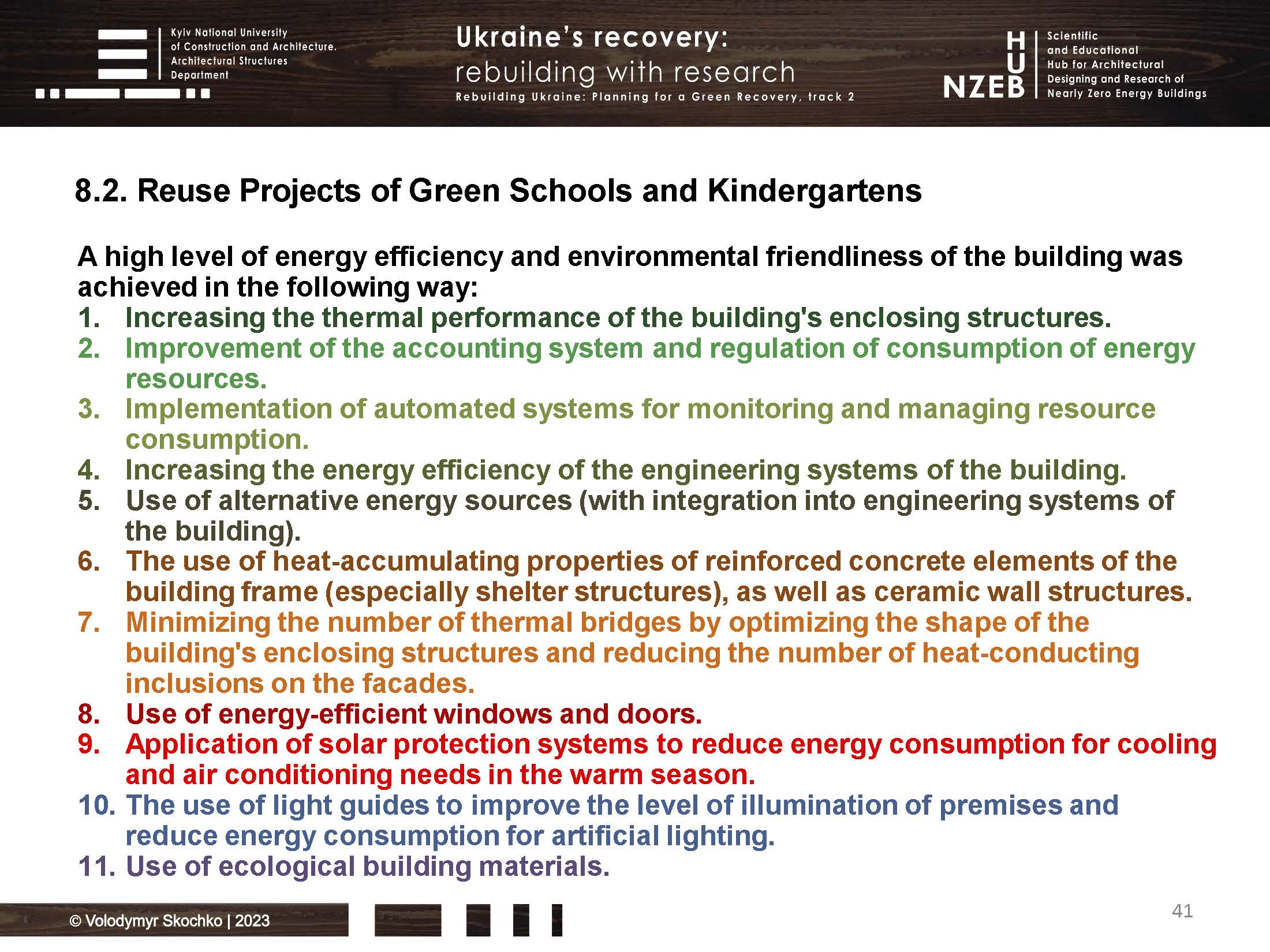 Kyiv National University of Construction and Architecture. Architectural Structures Department

Ukraine's recovery:
rebuilding with research
Rebuilding Ukraine: Planning for a Green Recovery, track 2

HUB NZEB

Scientific and Educational Hub for Architectural Designing and Research of Nearly Zero Energy Buildings

8.2. Reuse Projects of Green Schools and Kindergartens

A high level of energy efficiency and environmental friendliness of the building was achieved in the following way:
1. Increasing the thermal performance of the building's enclosing structures.
2. Improvement of the accounting system and regulation of consumption of energy resources.
3. Implementation of automated systems for monitoring and managing resource consumption.
4. Increasing the energy efficiency of the engineering systems of the building.
5. Use of alternative energy sources (with integration into engineering systems of the building).
6. The use of heat-accumulating properties of reinforced concrete elements of the building frame (especially shelter structures), as well as ceramic wall structures.
7. Minimizing the number of thermal bridges by optimizing the shape of the building's enclosing structures and reducing the number of heat-conducting inclusions on the facades.
8. Use of energy-efficient windows and doors.
9. Application of solar protection systems to reduce energy consumption for cooling and air conditioning needs in the warm season.
10. The use of light guides to improve the level of illumination of premises and reduce energy consumption for artificial lighting.
11. Use of ecological building materials.

© Volodymyr Skochko | 2023

41